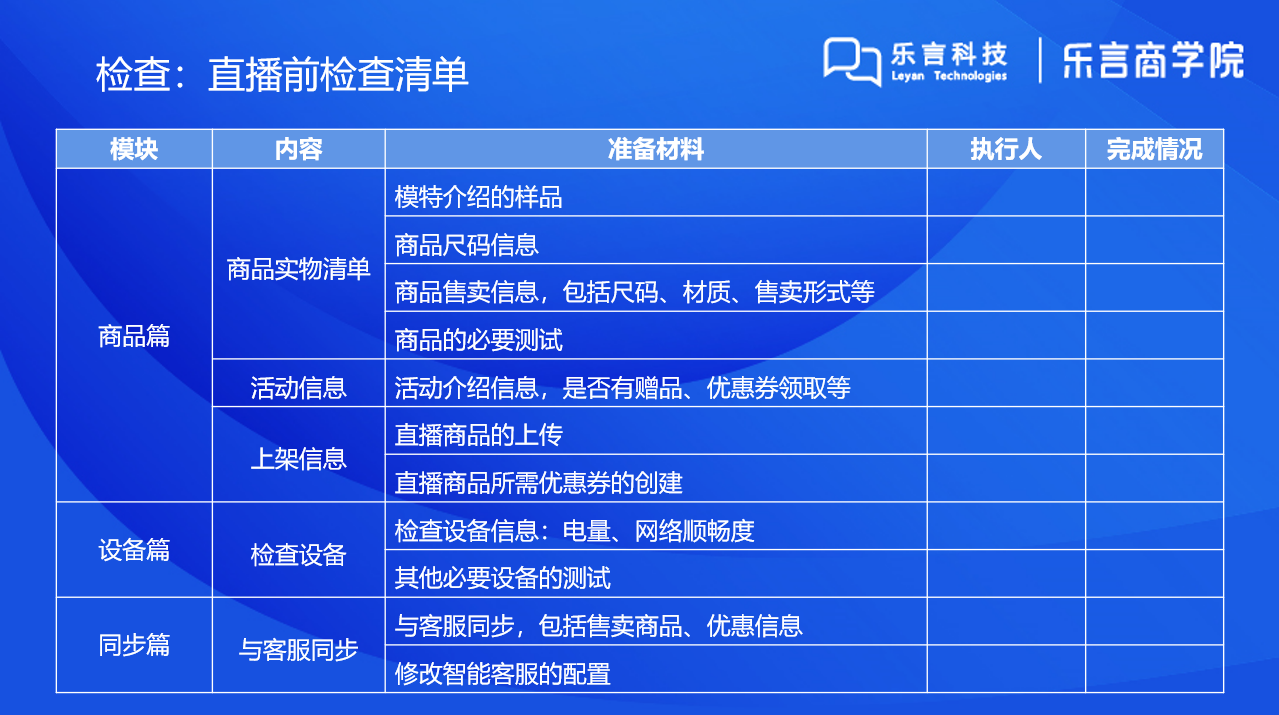 检查：直播前检查清单

乐言科技
Leyan Technologies
乐言商学院

| 模块 | 内容 | 准备材料 | 执行人 | 完成情况 |
|---|---|---|---|---|
| 商品篇 | 商品实物清单 | 模特介绍的样品 | | |
| | | 商品尺码信息 | | |
| | | 商品售卖信息，包括尺码、材质、售卖形式等 | | |
| | | 商品的必要测试 | | |
| | 活动信息 | 活动介绍信息，是否有赠品、优惠券领取等 | | |
| | 上架信息 | 直播商品的上传 | | |
| | | 直播商品所需优惠券的创建 | | |
| 设备篇 | 检查设备 | 检查设备信息：电量、网络顺畅度 | | |
| | | 其他必要设备的测试 | | |
| 同步篇 | 与客服同步 | 与客服同步，包括售卖商品、优惠信息 | | |
| | | 修改智能客服的配置 | | |